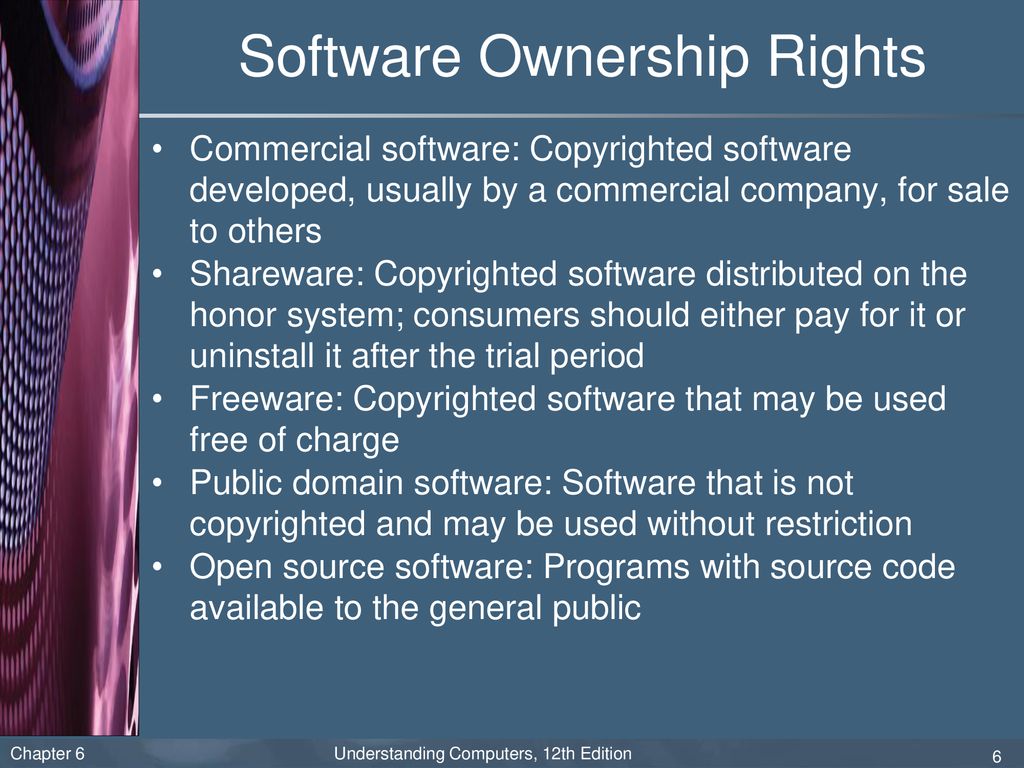 Software Ownership Rights

• Commercial software: Copyrighted software developed, usually by a commercial company, for sale to others
• Shareware: Copyrighted software distributed on the honor system; consumers should either pay for it or uninstall it after the trial period
• Freeware: Copyrighted software that may be used free of charge
• Public domain software: Software that is not copyrighted and may be used without restriction
• Open source software: Programs with source code available to the general public

Chapter 6 Understanding Computers, 12th Edition 6